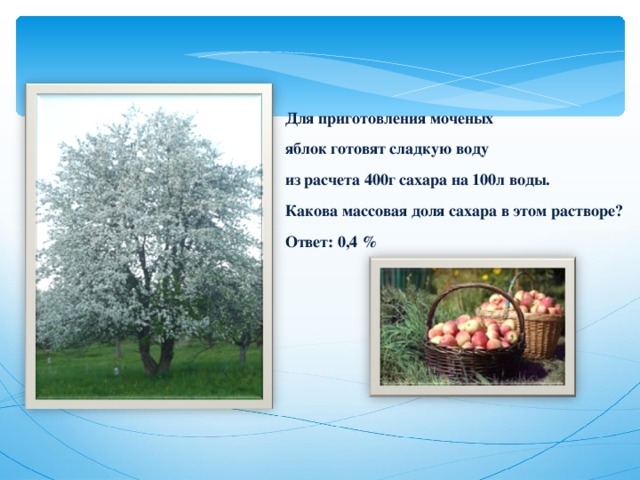 Для приготовления моченых яблок готовят сладкую воду из расчета 400г сахара на 100л воды.

Какова массовая доля сахара в этом растворе?

Ответ: 0,4 %